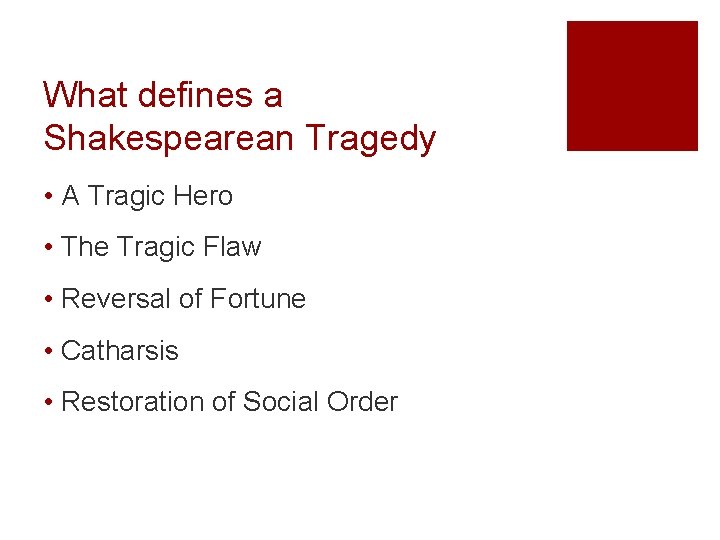 What defines a Shakespearean Tragedy

• A Tragic Hero
• The Tragic Flaw
• Reversal of Fortune
• Catharsis
• Restoration of Social Order